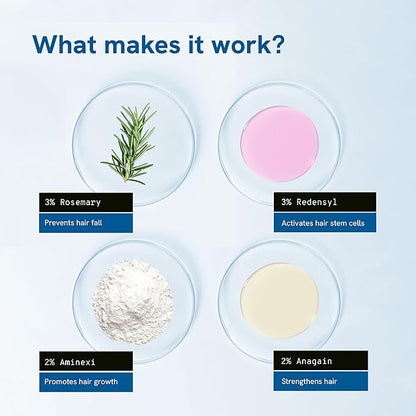 What makes it work?

3% Rosemary
Prevents hair fall

3% Redensyl
Activates hair stem cells

2% Aminexi
Promotes hair growth

2% Anagain
Strengthens hair